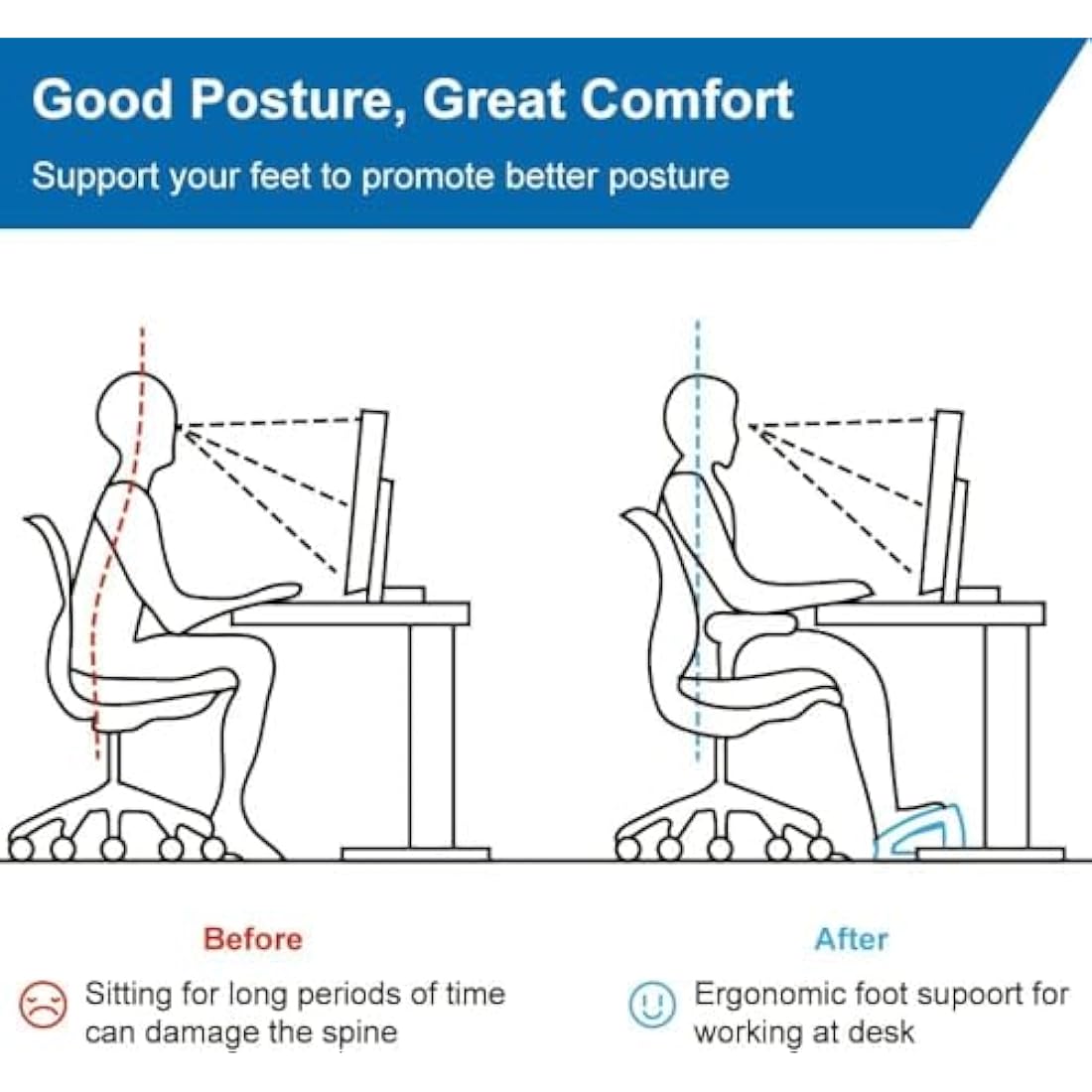 Good Posture, Great Comfort

Support your feet to promote better posture

Before

Sitting for long periods of time can damage the spine

After

Ergonomic foot supoort for working at desk